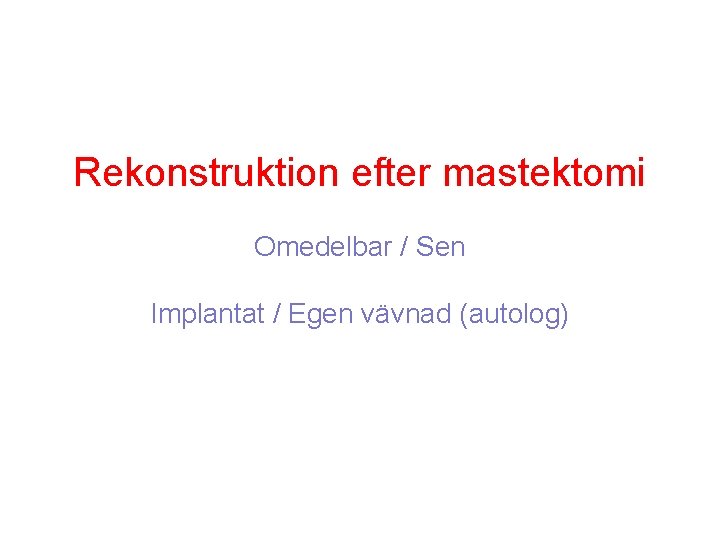 Rekonstruktion efter mastektomi

Omedelbar / Sen

Implantat / Egen vävnad (autolog)